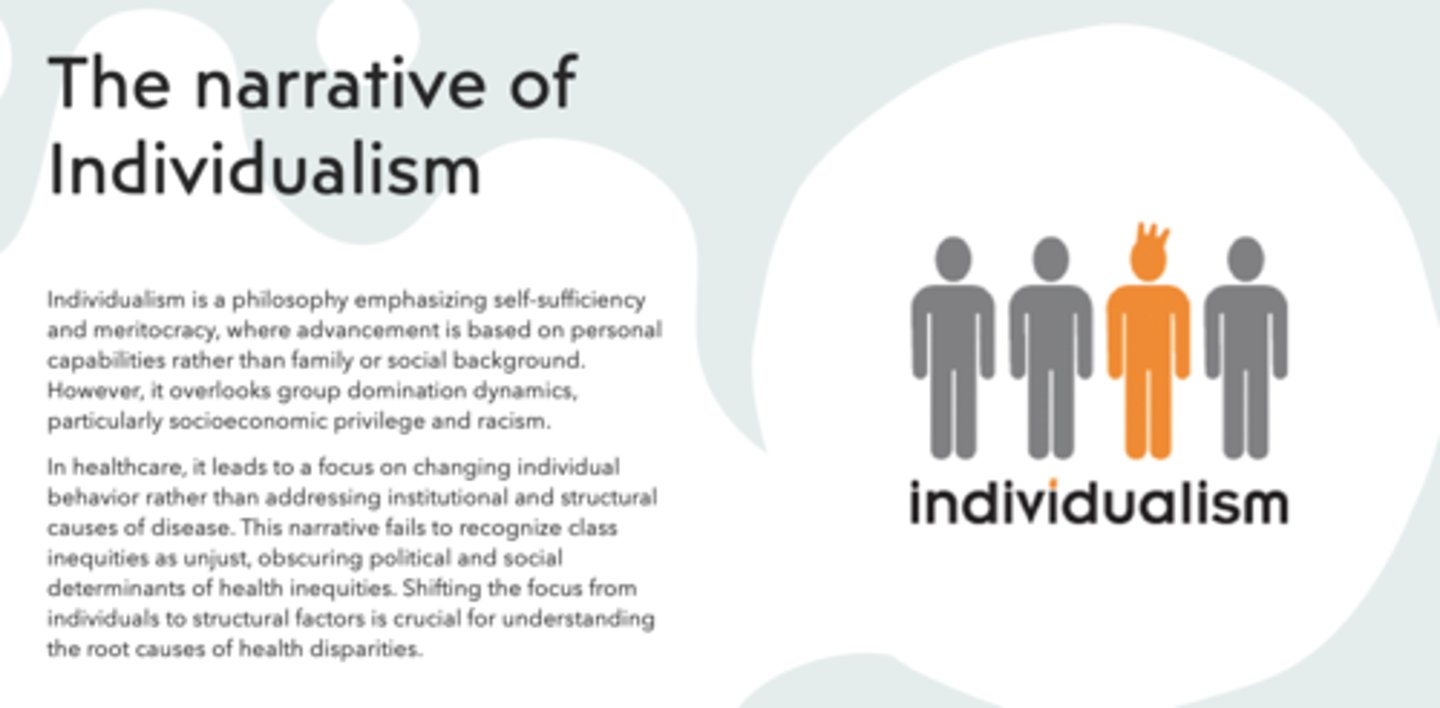 The narrative of Individualism

Individualism is a philosophy emphasizing self-sufficiency and meritocracy, where advancement is based on personal capabilities rather than family or social background. However, it overlooks group domination dynamics, particularly socioeconomic privilege and racism.

In healthcare, it leads to a focus on changing individual behavior rather than addressing institutional and structural causes of disease. This narrative fails to recognize class inequities as unjust, obscuring political and social determinants of health inequities. Shifting the focus from individuals to structural factors is crucial for understanding the root causes of health disparities.

individualism